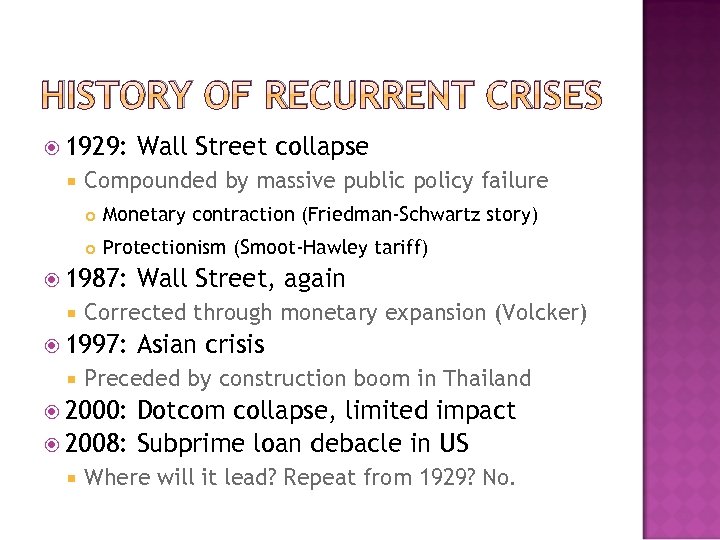 HISTORY OF RECURRENT CRISES

1929: Wall Street collapse
Compounded by massive public policy failure
Monetary contraction (Friedman-Schwartz story)
Protectionism (Smoot-Hawley tariff)
1987: Wall Street, again
Corrected through monetary expansion (Volcker)
1997: Asian crisis
Preceded by construction boom in Thailand
2000: Dotcom collapse, limited impact
2008: Subprime loan debacle in US
Where will it lead? Repeat from 1929? No.